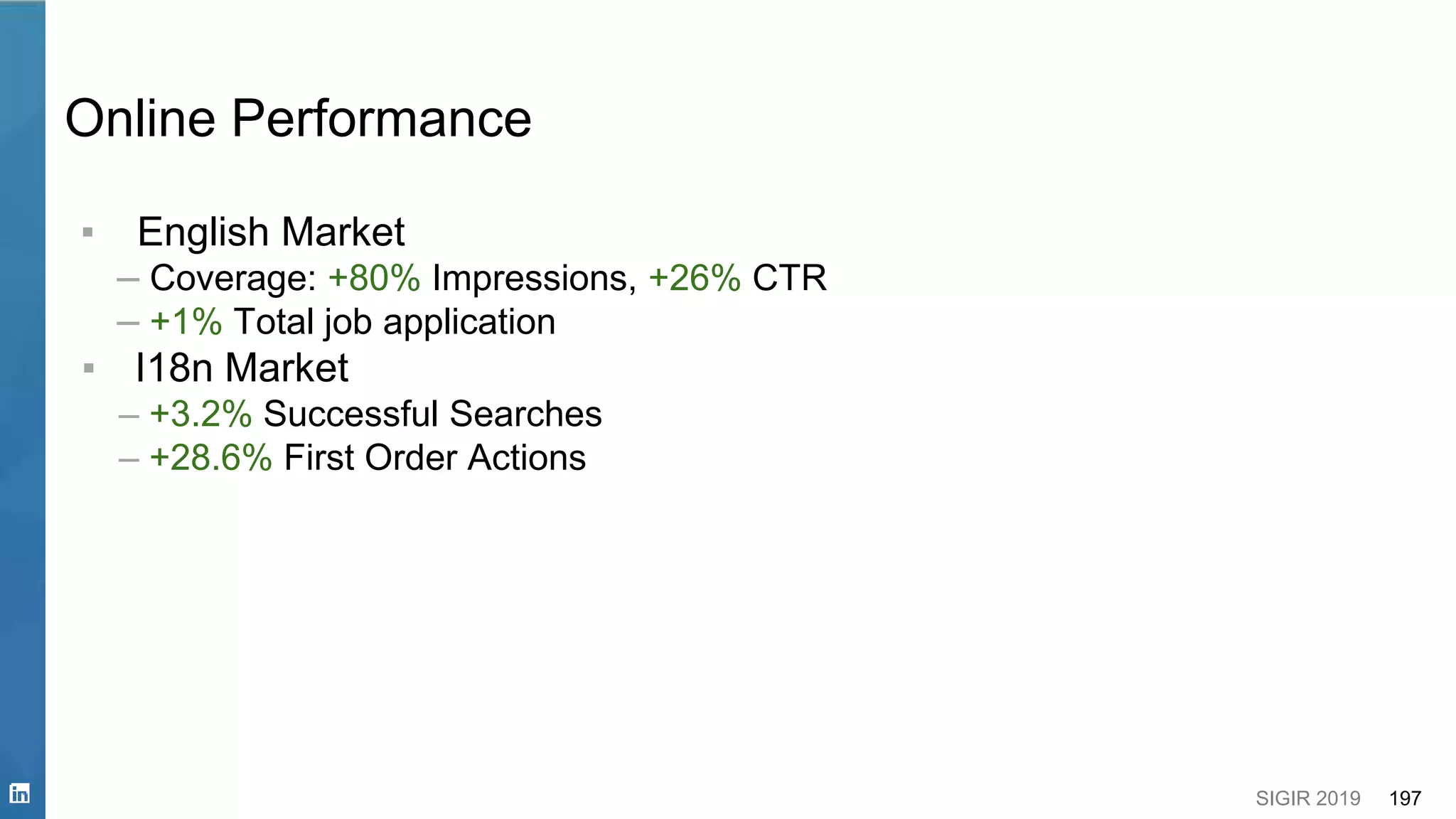 Online Performance

▪ English Market
– Coverage: +80% Impressions, +26% CTR
– +1% Total job application
▪ I18n Market
– +3.2% Successful Searches
– +28.6% First Order Actions

in

SIGIR 2019 197